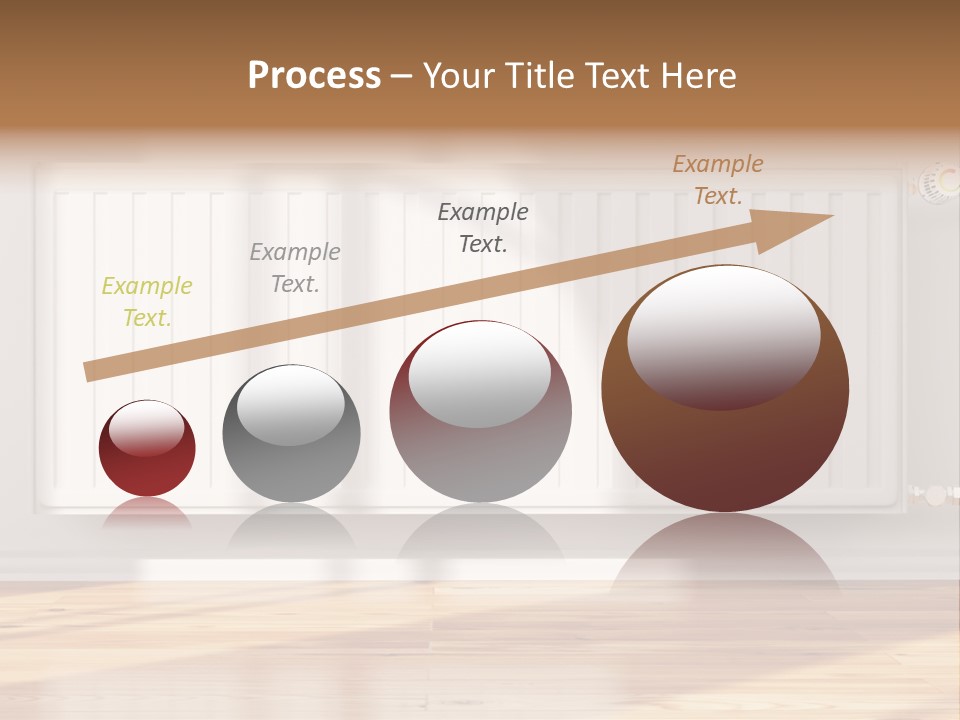 Process – Your Title Text Here

Example Text.

Example Text.

Example Text.

Example Text.